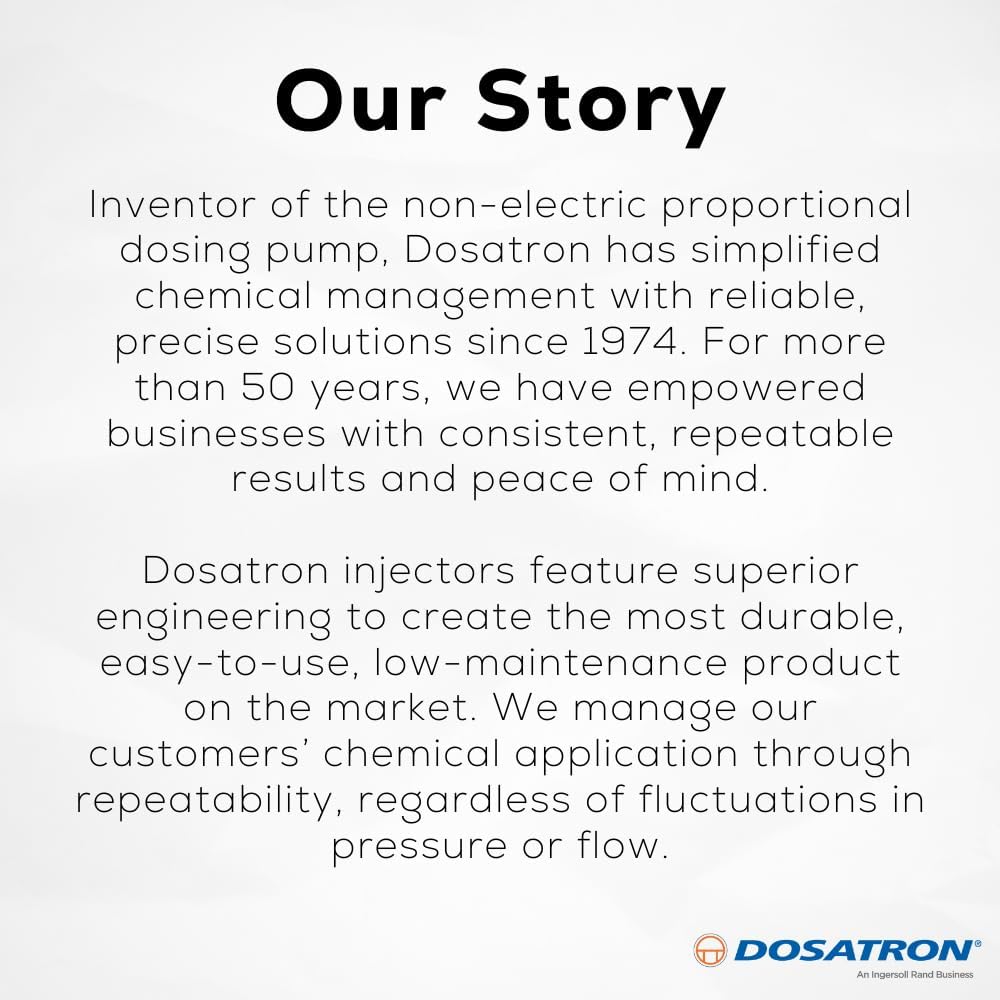 Our Story

Inventor of the non-electric proportional dosing pump, Dosatron has simplified chemical management with reliable, precise solutions since 1974. For more than 50 years, we have empowered businesses with consistent, repeatable results and peace of mind.

Dosatron injectors feature superior engineering to create the most durable, easy-to-use, low-maintenance product on the market. We manage our customers' chemical application through repeatability, regardless of fluctuations in pressure or flow.

DOSATRON®
An Ingersoll Rand Business